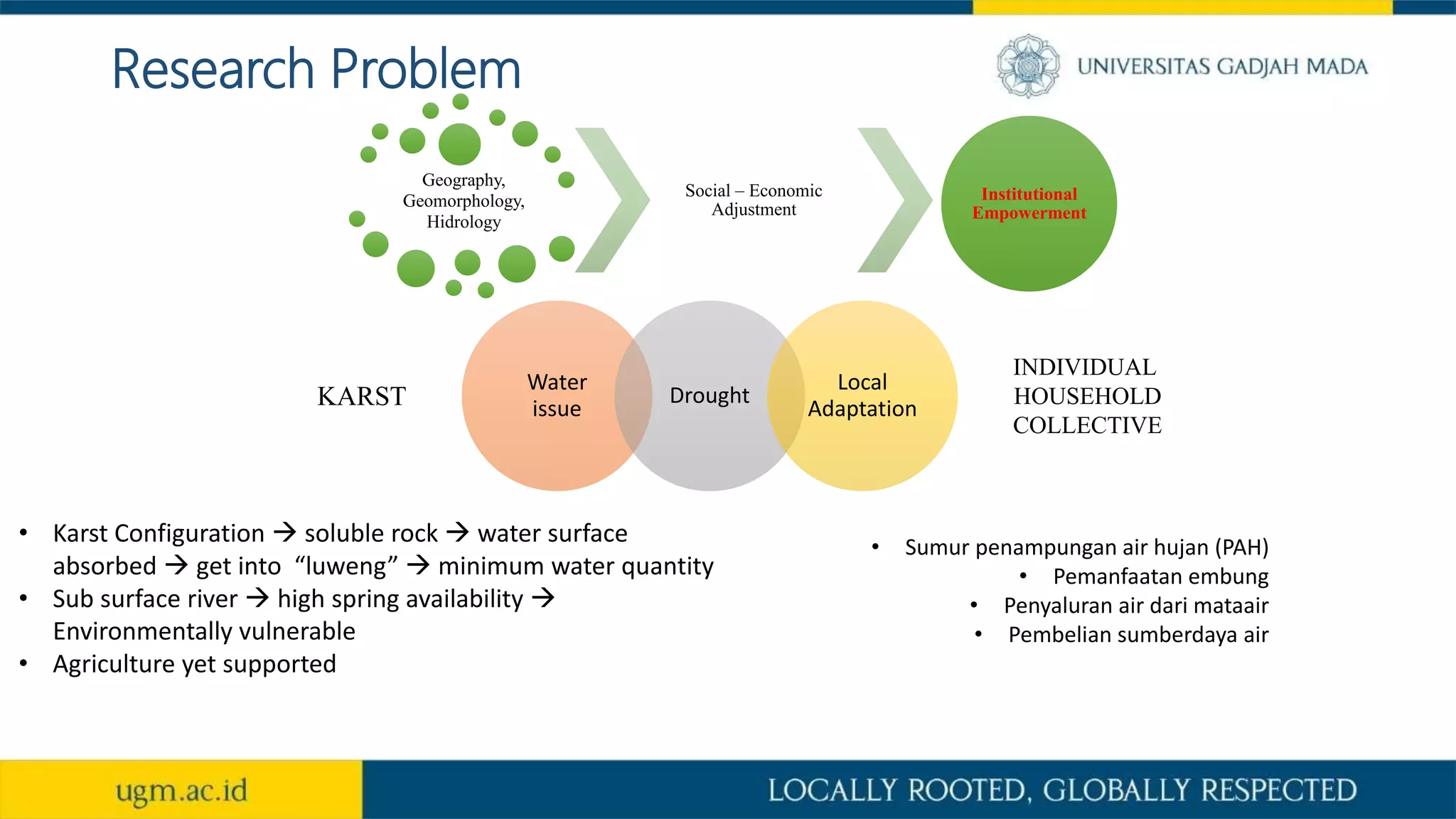 Research Problem

UNIVERSITAS GADJAH MADA

Geography, Geomorphology, Hidrology

Social – Economic Adjustment

Institutional Empowerment

KARST

Water issue

Drought

Local Adaptation

INDIVIDUAL
HOUSEHOLD
COLLECTIVE

• Karst Configuration → soluble rock → water surface absorbed → get into "luweng" → minimum water quantity
• Sub surface river → high spring availability → Environmentally vulnerable
• Agriculture yet supported

• Sumur penampungan air hujan (PAH)
• Pemanfaatan embung
• Penyaluran air dari mataair
• Pembelian sumberdaya air

ugm.ac.id

LOCALLY ROOTED, GLOBALLY RESPECTED